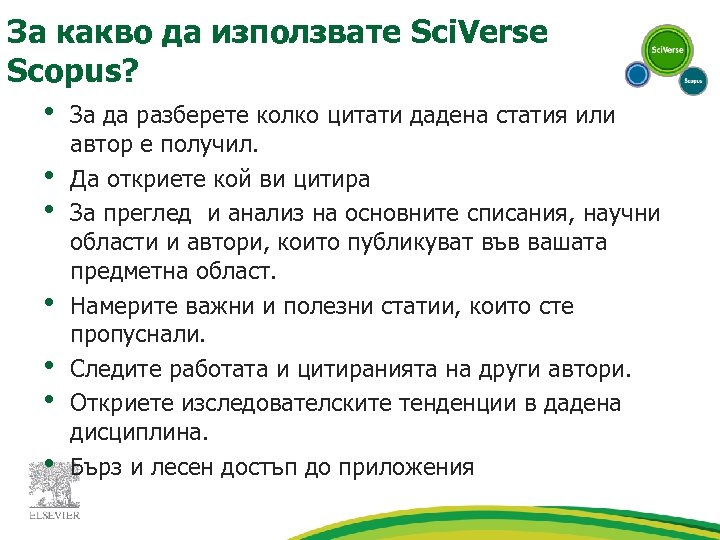 За какво да използвате SciVerse Scopus?

SciVerse

Scopus

• За да разберете колко цитати дадена статия или автор е получил.
• Да откриете кой ви цитира
• За преглед  и анализ на основните списания, научни области и автори, които публикуват във вашата предметна област.
• Намерите важни и полезни статии, които сте пропуснали.
• Следите работата и цитиранията на други автори.
• Откриете изследователските тенденции в дадена дисциплина.
• Бърз и лесен достъп до приложения

ELSEVIER